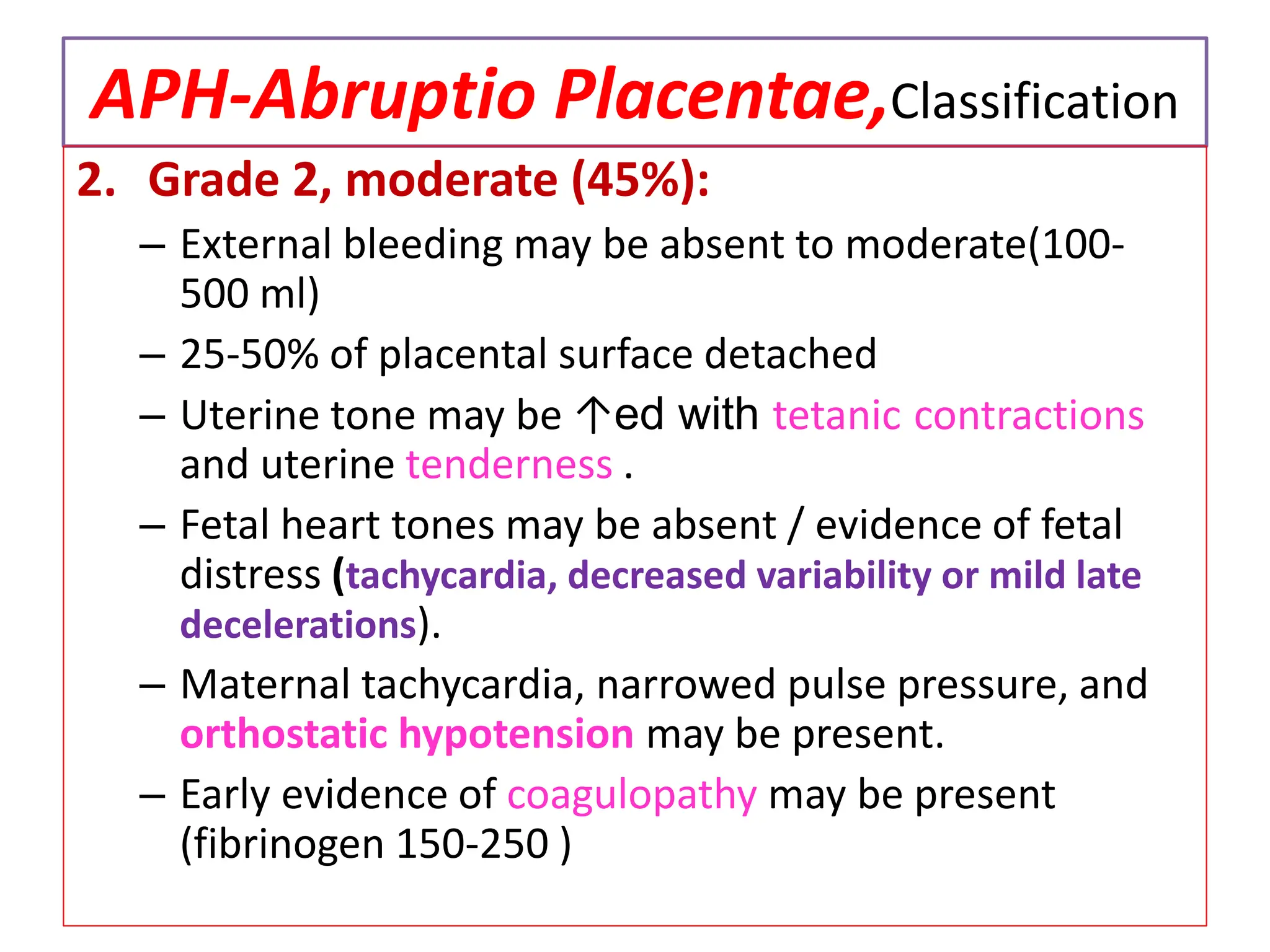 APH-Abruptio Placentae,Classification

2. Grade 2, moderate (45%):

– External bleeding may be absent to moderate(100-500 ml)

– 25-50% of placental surface detached

– Uterine tone may be ↑ed with tetanic contractions and uterine tenderness .

– Fetal heart tones may be absent / evidence of fetal distress (tachycardia, decreased variability or mild late decelerations).

– Maternal tachycardia, narrowed pulse pressure, and orthostatic hypotension may be present.

– Early evidence of coagulopathy may be present (fibrinogen 150-250 )